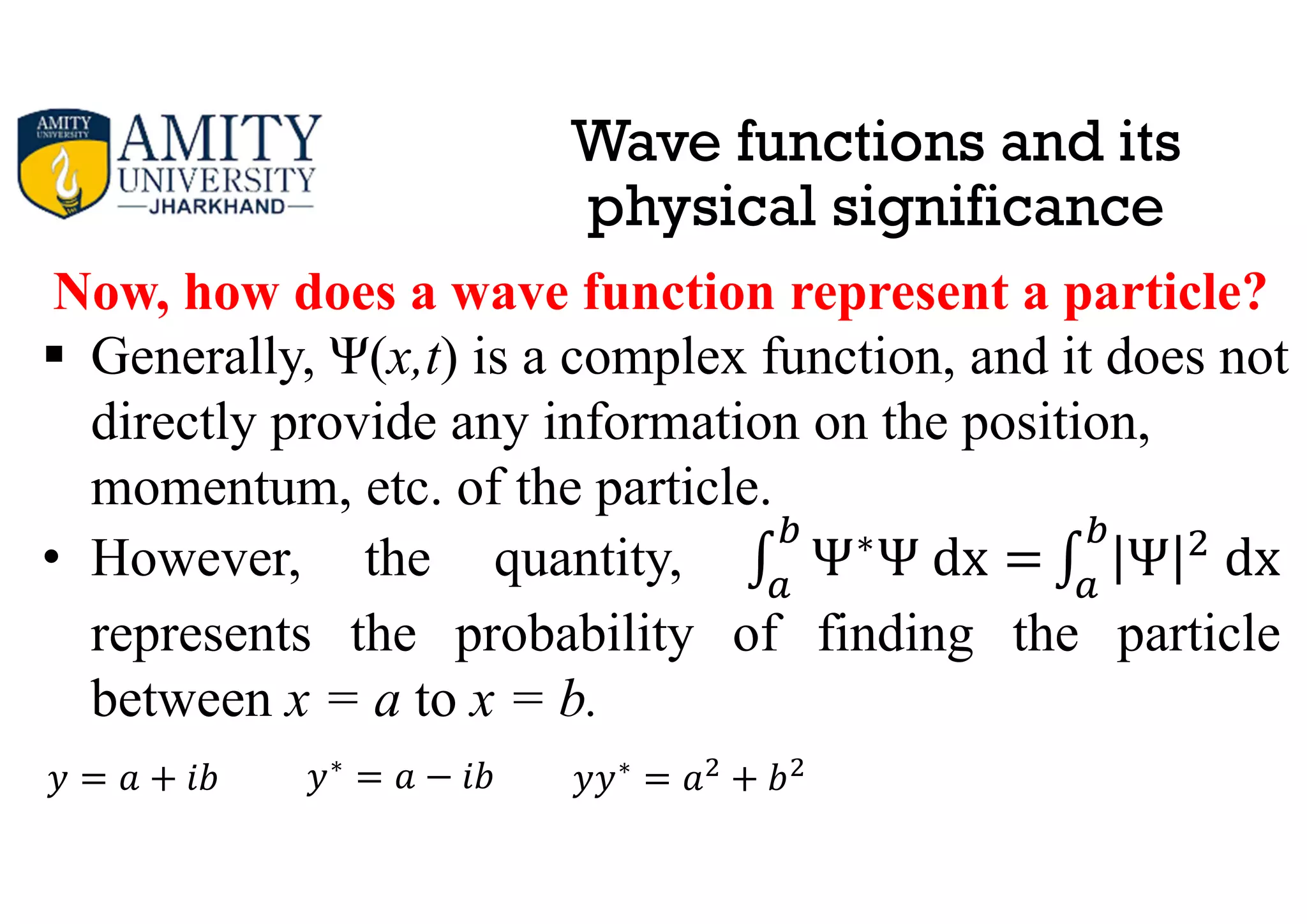 AMITY UNIVERSITY

AMITY UNIVERSITY —JHARKHAND—

Wave functions and its physical significance

Now, how does a wave function represent a particle?

▪ Generally, $\Psi(x,t)$ is a complex function, and it does not directly provide any information on the position, momentum, etc. of the particle.

• However, the quantity, $\int_a^b \Psi^*\Psi \, dx = \int_a^b |\Psi|^2 \, dx$ represents the probability of finding the particle between $x = a$ to $x = b$.

$y = a + ib$ $y^* = a - ib$ $yy^* = a^2 + b^2$